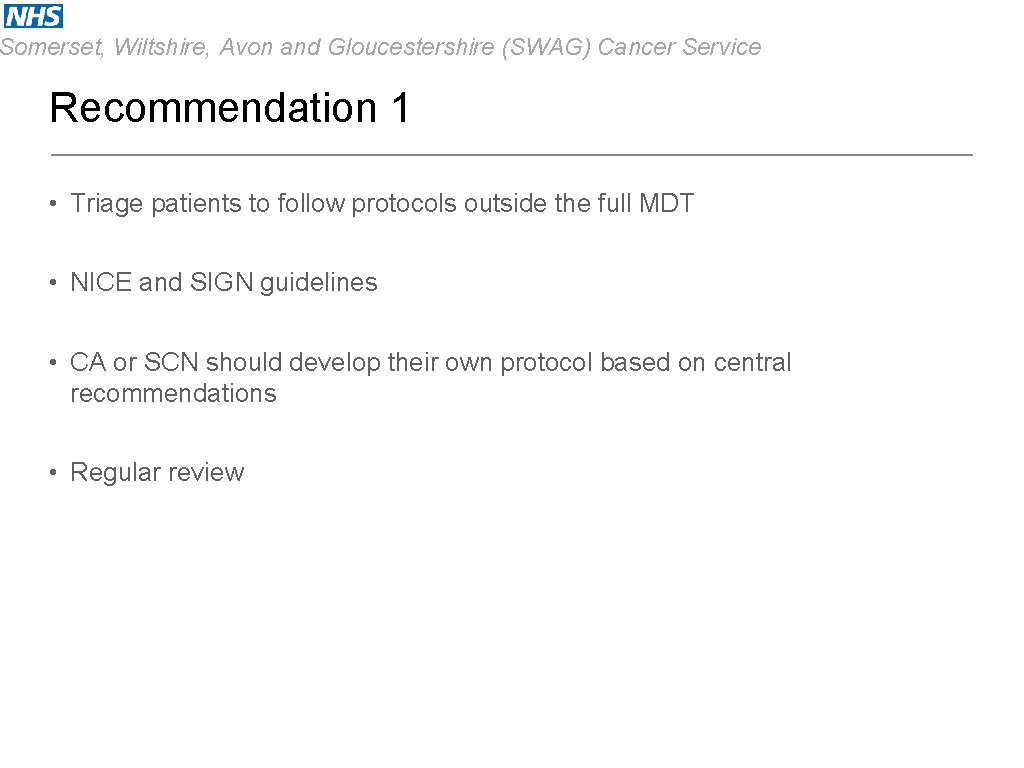 NHS
Somerset, Wiltshire, Avon and Gloucestershire (SWAG) Cancer Service

Recommendation 1

• Triage patients to follow protocols outside the full MDT

• NICE and SIGN guidelines

• CA or SCN should develop their own protocol based on central recommendations

• Regular review